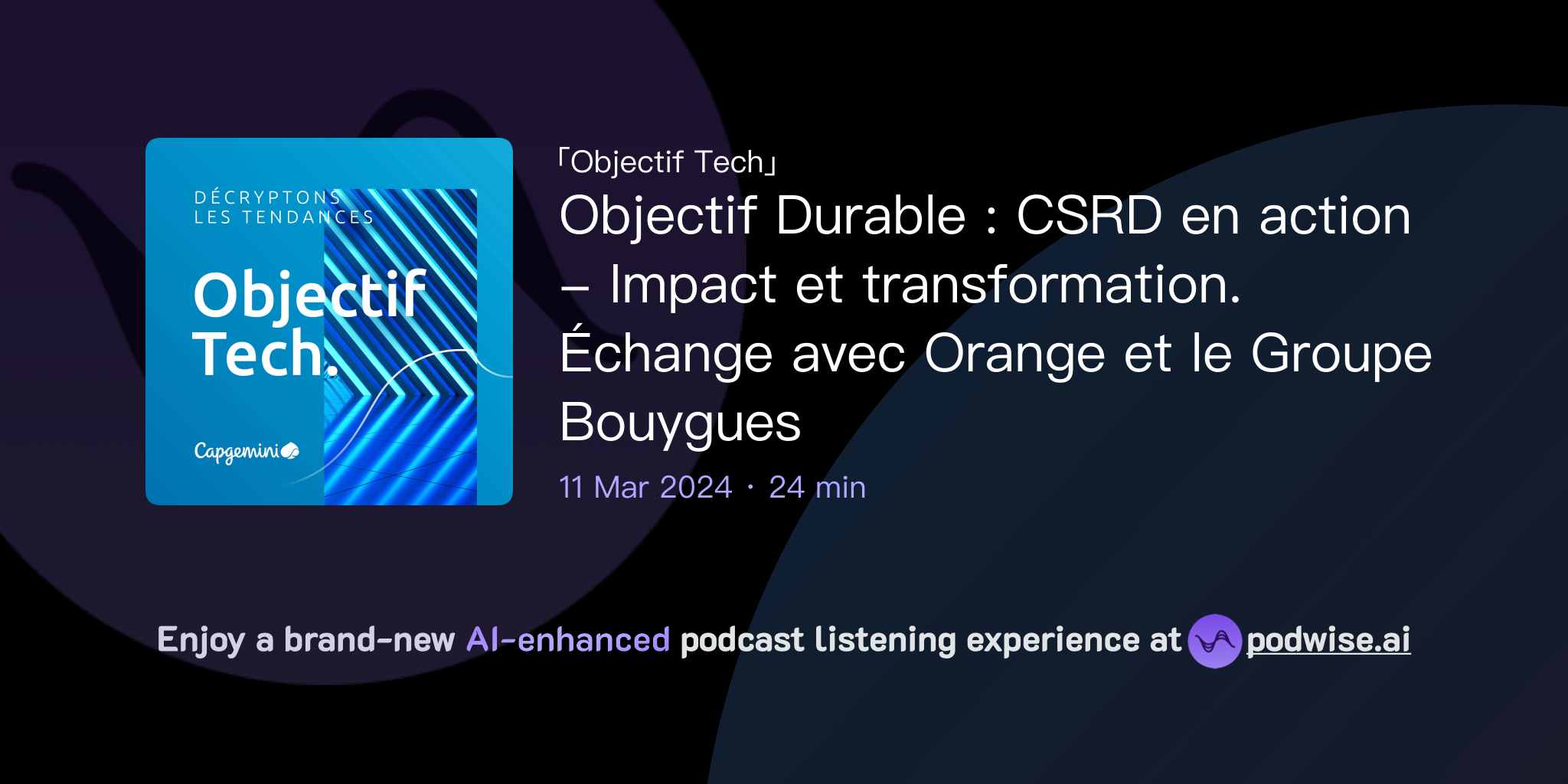 DÉCRYPTONS LES TENDANCES

Objectif Tech.

Capgemini

「Objectif Tech」

Objectif Durable : CSRD en action – Impact et transformation. Échange avec Orange et le Groupe Bouygues

11 Mar 2024 · 24 min

Enjoy a brand-new AI-enhanced podcast listening experience at podwise.ai